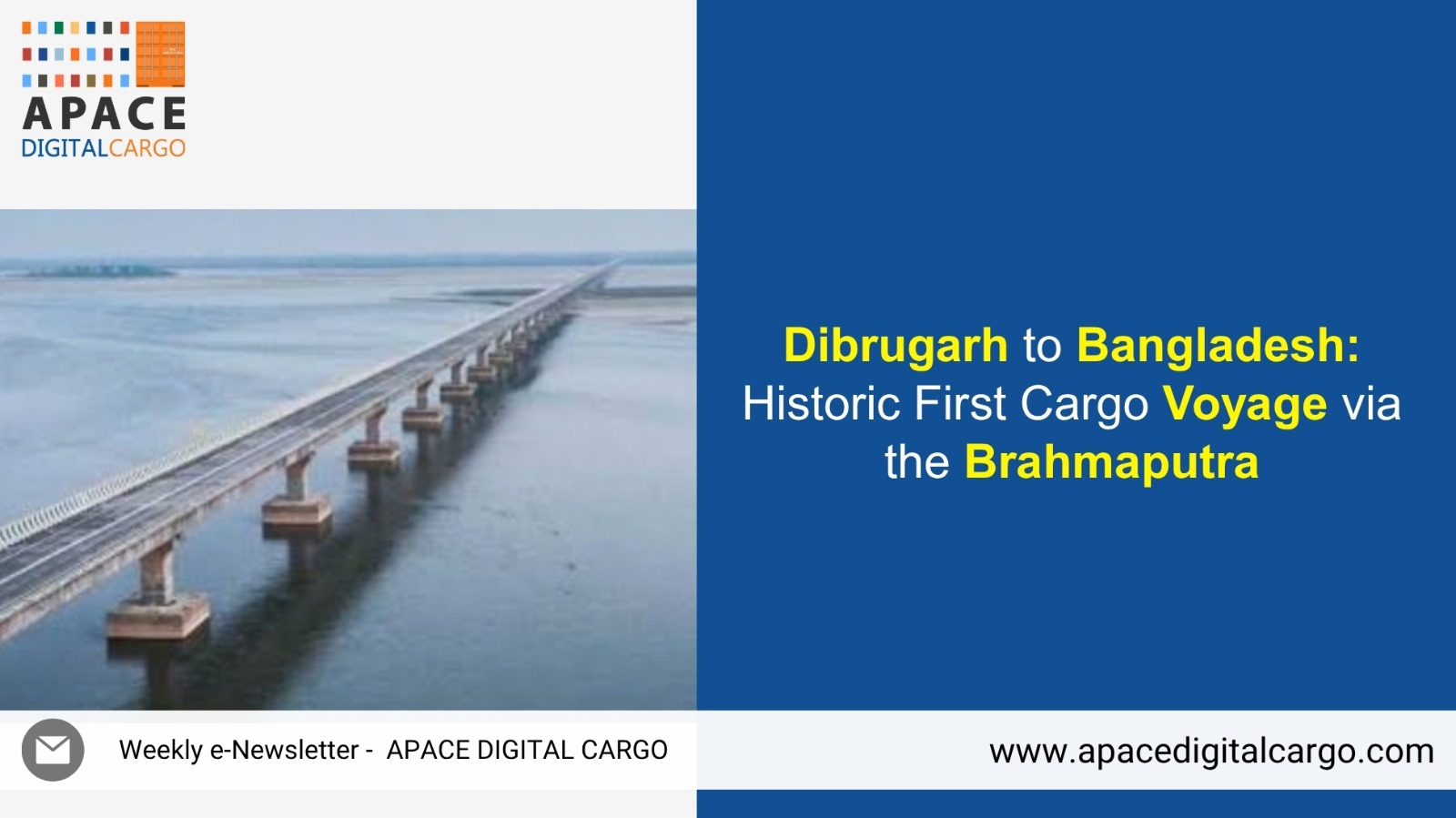 APACE
DIGITALCARGO

Dibrugarh to Bangladesh: Historic First Cargo Voyage via the Brahmaputra

Weekly e-Newsletter - APACE DIGITAL CARGO

www.apacedigitalcargo.com